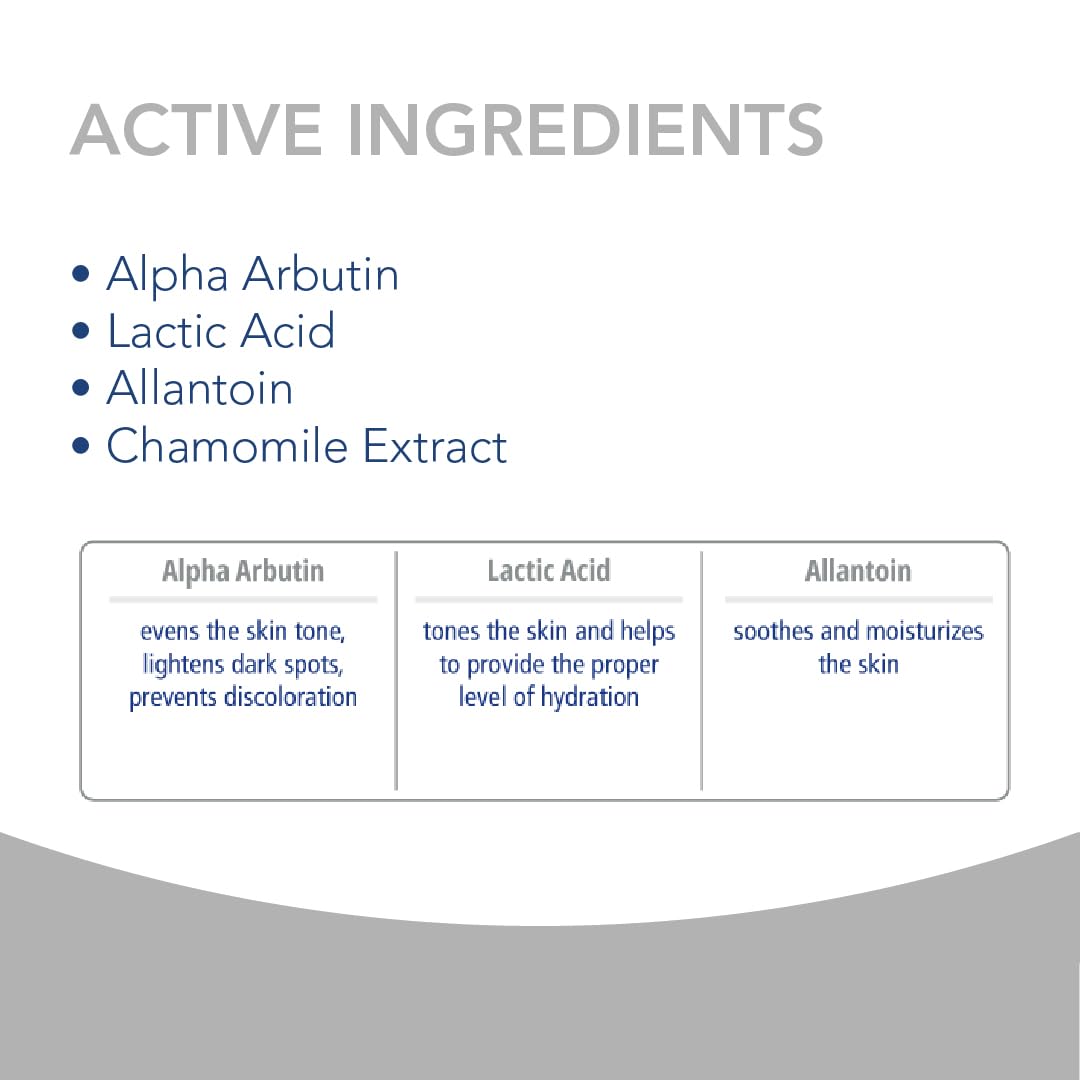 ACTIVE INGREDIENTS

• Alpha Arbutin
• Lactic Acid
• Allantoin
• Chamomile Extract

| Alpha Arbutin | Lactic Acid | Allantoin |
|---|---|---|
| evens the skin tone, lightens dark spots, prevents discoloration | tones the skin and helps to provide the proper level of hydration | soothes and moisturizes the skin |